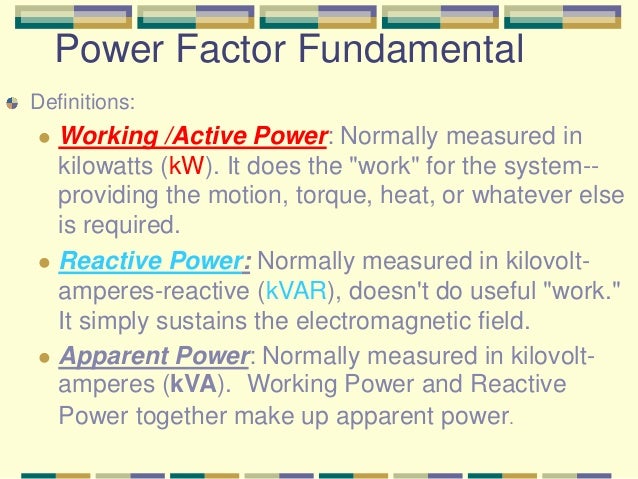 Power Factor Fundamental

Definitions:

Working /Active Power: Normally measured in kilowatts (kW). It does the "work" for the system--providing the motion, torque, heat, or whatever else is required.

Reactive Power: Normally measured in kilovolt-amperes-reactive (kVAR), doesn't do useful "work." It simply sustains the electromagnetic field.

Apparent Power: Normally measured in kilovolt-amperes (kVA). Working Power and Reactive Power together make up apparent power.